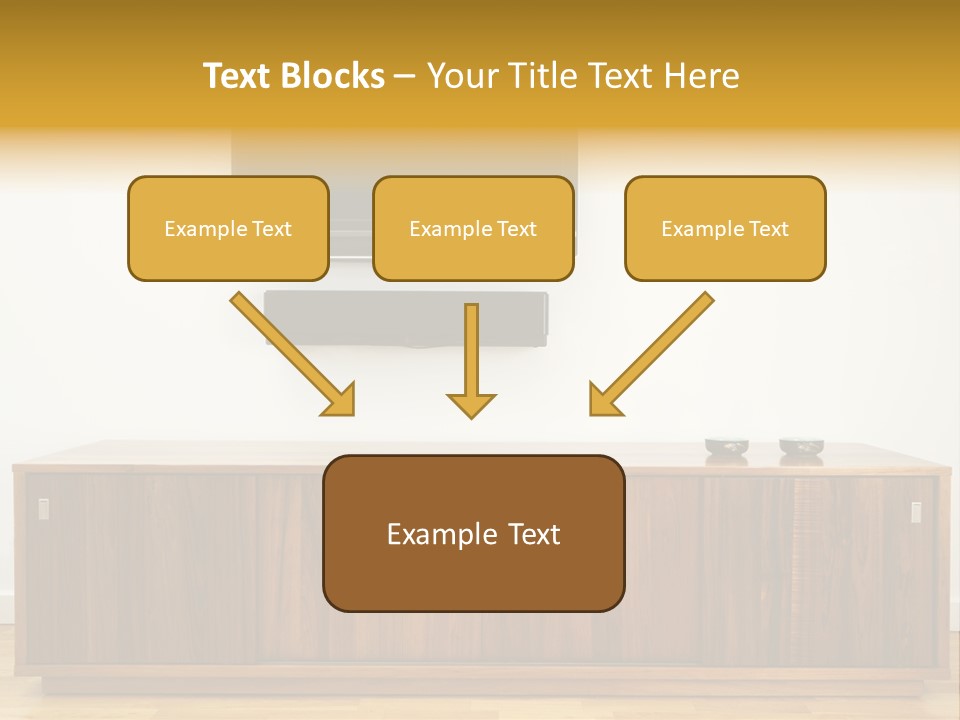 Text Blocks – Your Title Text Here

Example Text

Example Text

Example Text

Example Text